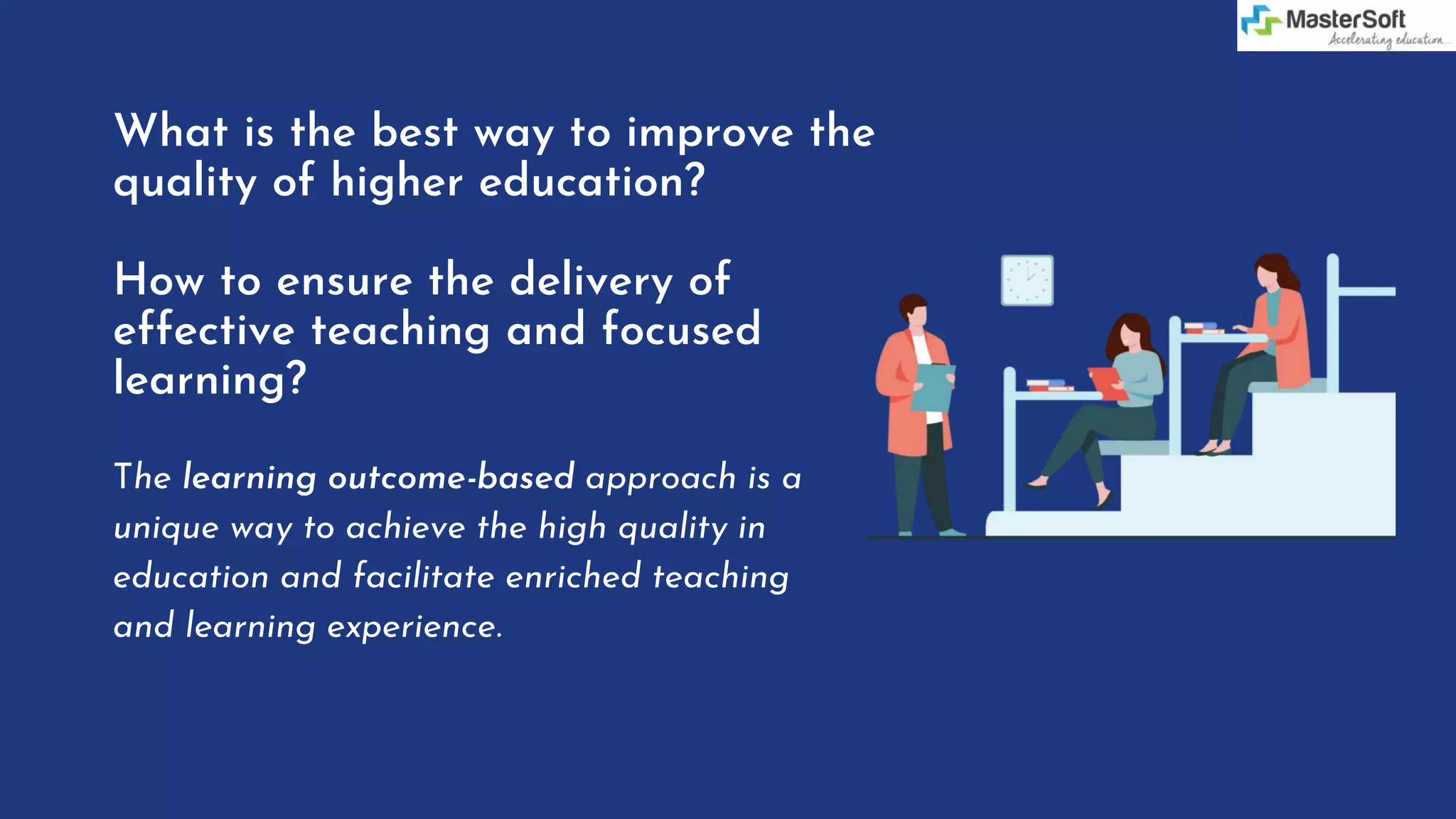 MasterSoft
Accelerating education...

What is the best way to improve the quality of higher education?

How to ensure the delivery of effective teaching and focused learning?

The learning outcome-based approach is a unique way to achieve the high quality in education and facilitate enriched teaching and learning experience.